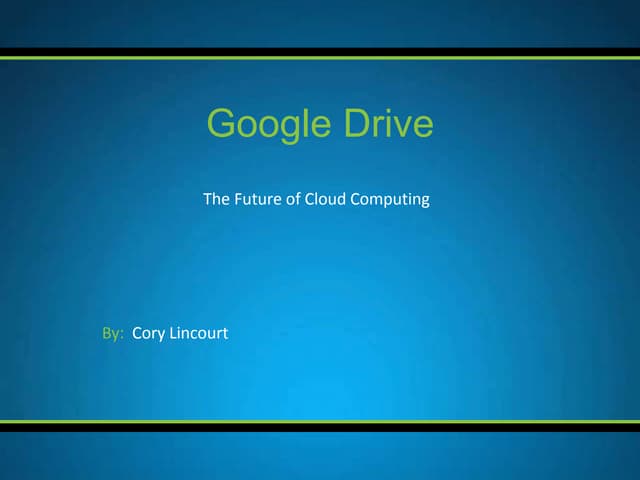 Google Drive

The Future of Cloud Computing

By: Cory Lincourt